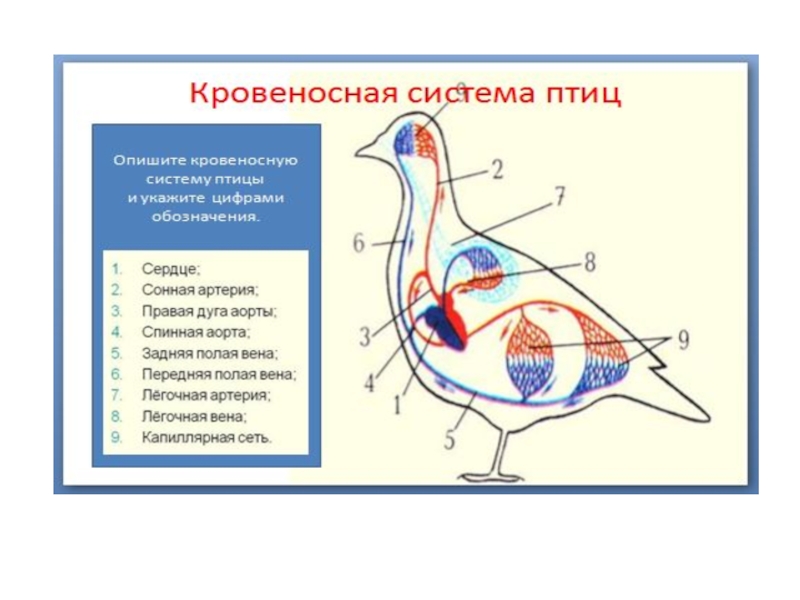 Кровеносная система птиц

Опишите кровеносную систему птицы и укажите цифрами обозначения.

1. Сердце;
2. Сонная артерия;
3. Правая дуга аорты;
4. Спинная аорта;
5. Задняя полая вена;
6. Передняя полая вена;
7. Лёгочная артерия;
8. Лёгочная вена;
9. Капиллярная сеть.

9
2
7
6
8
3
9
4
1
5